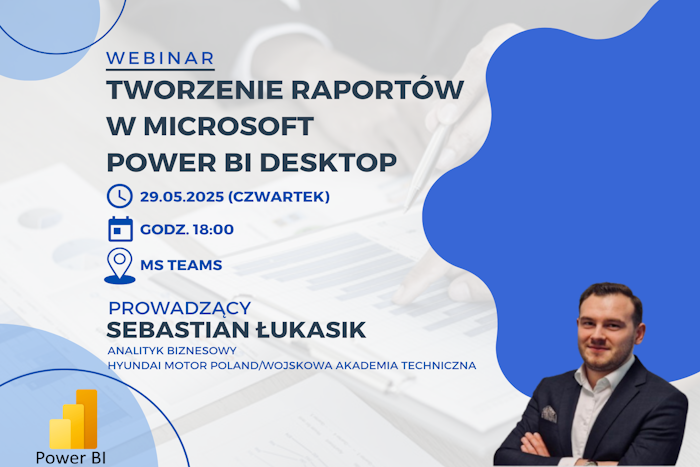 WEBINAR
TWORZENIE RAPORTÓW W MICROSOFT POWER BI DESKTOP

29.05.2025 (CZWARTEK)

GODZ. 18:00

MS TEAMS

PROWADZĄCY
SEBASTIAN ŁUKASIK
ANALITYK BIZNESOWY
HYUNDAI MOTOR POLAND/WOJSKOWA AKADEMIA TECHNICZNA

Power BI